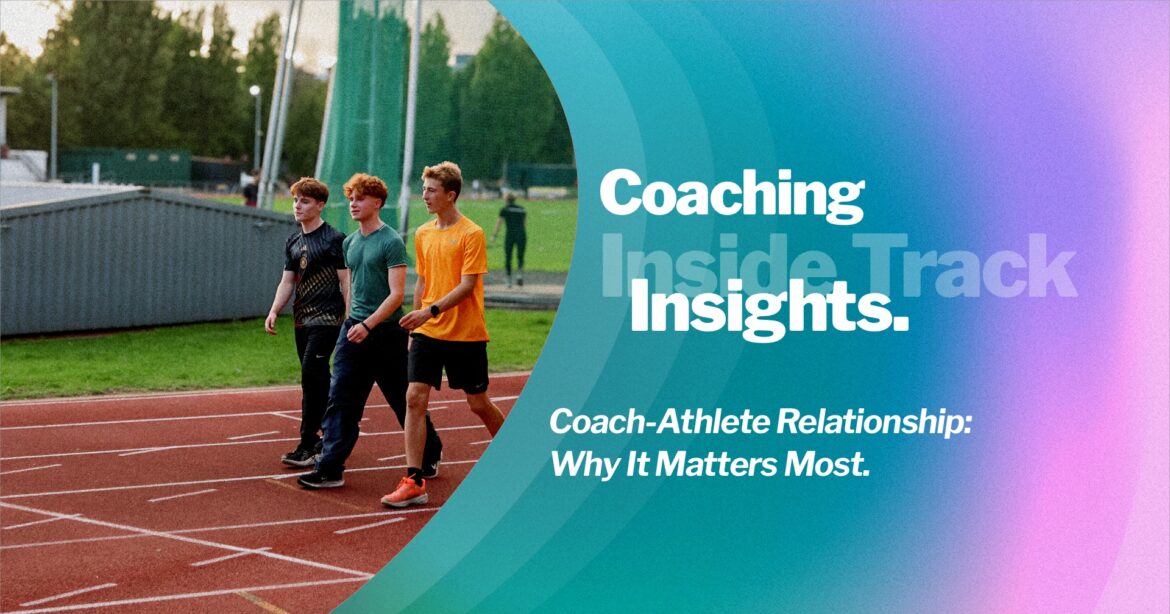 Coaching
Inside Track
Insights.

Coach-Athlete Relationship: Why It Matters Most.